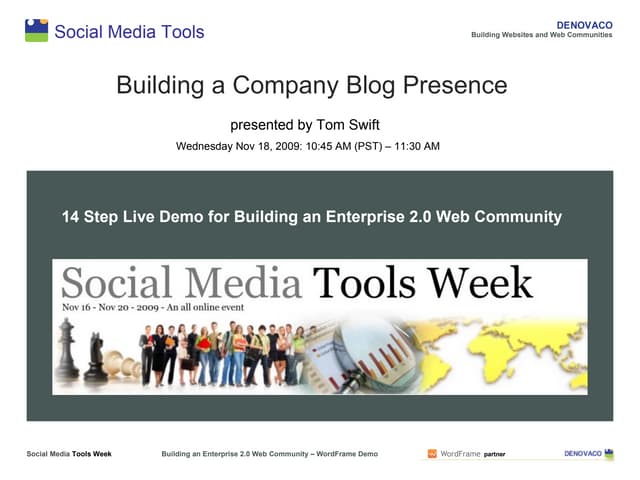 Social Media Tools

DENOVACO
Building Websites and Web Communities

Building a Company Blog Presence

presented by Tom Swift

Wednesday Nov 18, 2009: 10:45 AM (PST) – 11:30 AM

14 Step Live Demo for Building an Enterprise 2.0 Web Community

Social Media Tools Week
Nov 16 - Nov 20 - 2009 - An all online event

Social Media Tools Week

Building an Enterprise 2.0 Web Community – WordFrame Demo

WordFrame partner

DENOVACO